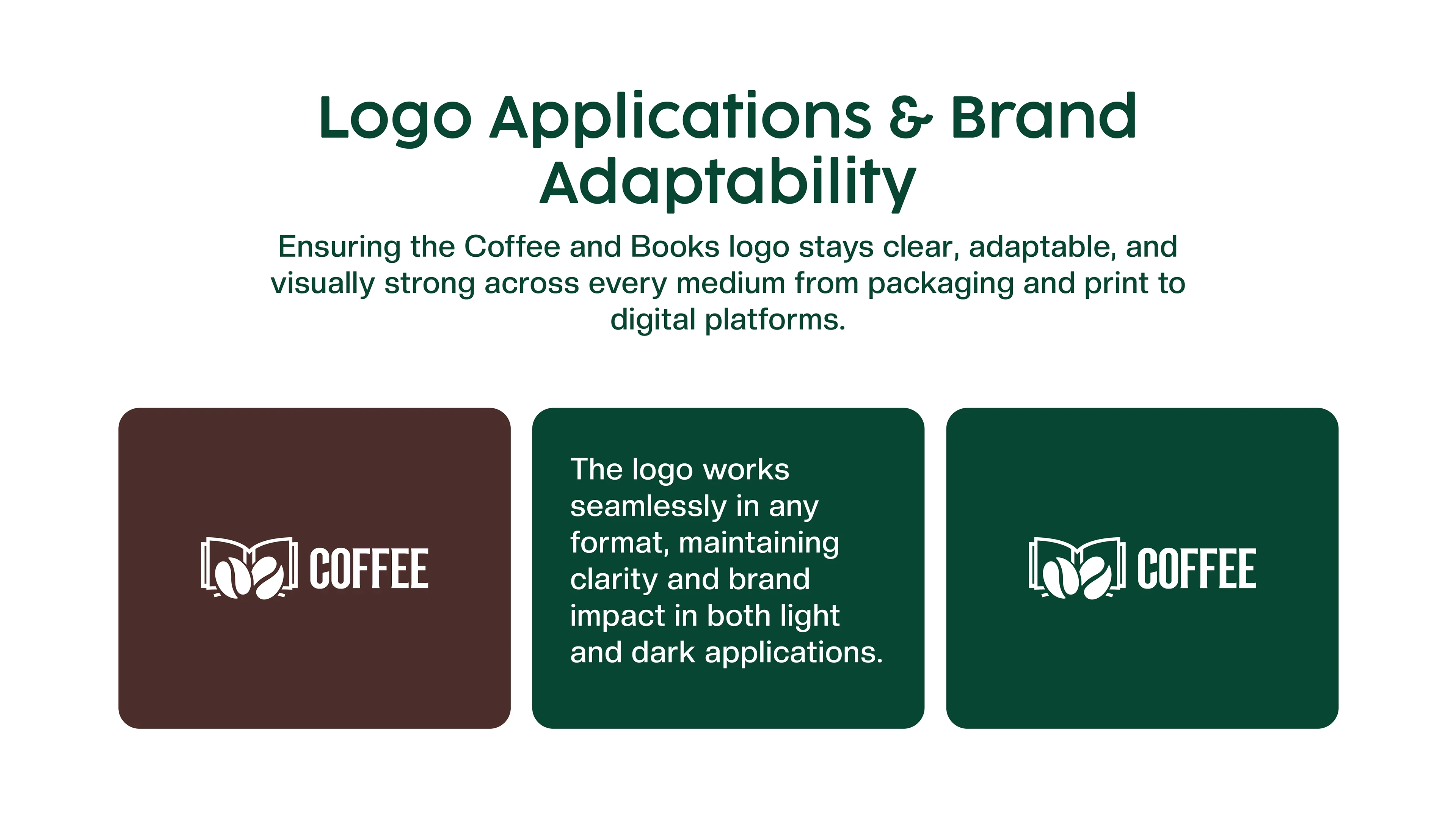 Logo Applications & Brand Adaptability

Ensuring the Coffee and Books logo stays clear, adaptable, and visually strong across every medium from packaging and print to digital platforms.

COFFEE

The logo works seamlessly in any format, maintaining clarity and brand impact in both light and dark applications.

COFFEE